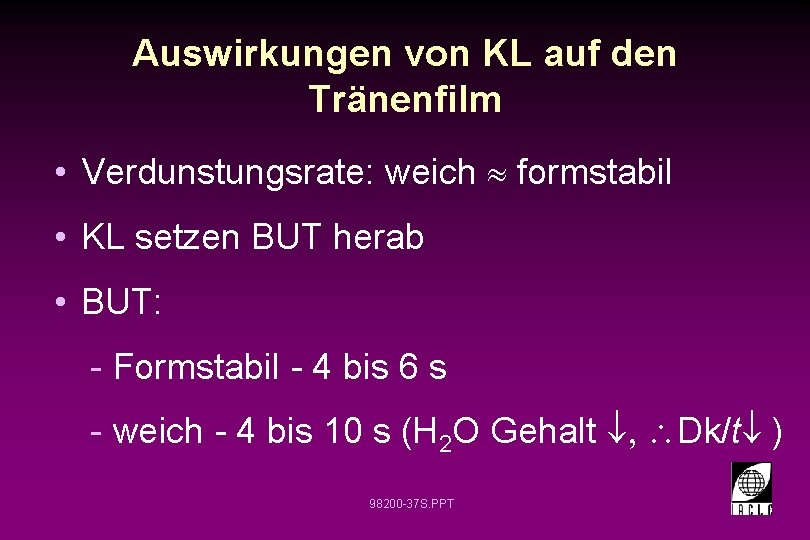 Auswirkungen von KL auf den Tränenfilm

• Verdunstungsrate: weich $\approx$ formstabil

• KL setzen BUT herab

• BUT:

- Formstabil - 4 bis 6 s

- weich - 4 bis 10 s ($H_2O$ Gehalt $\downarrow$, $\therefore$ Dk/$t\downarrow$ )

98200-37S.PPT

IACLE